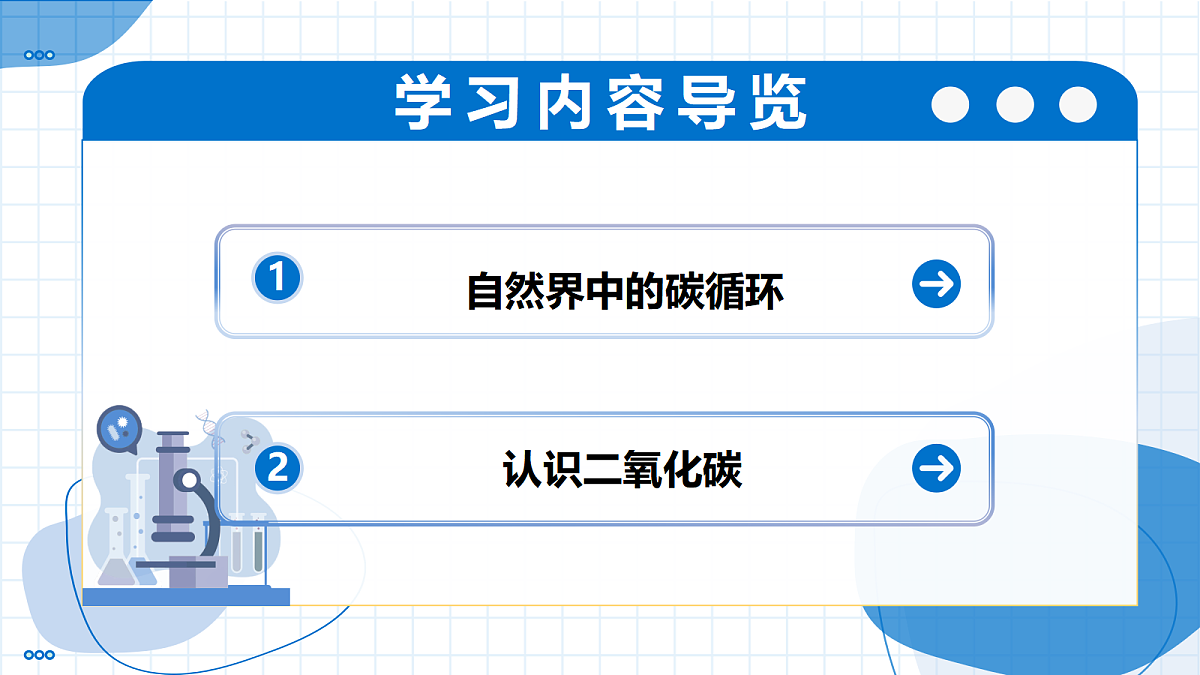 学习内容导览

1
自然界中的碳循环

2
认识二氧化碳